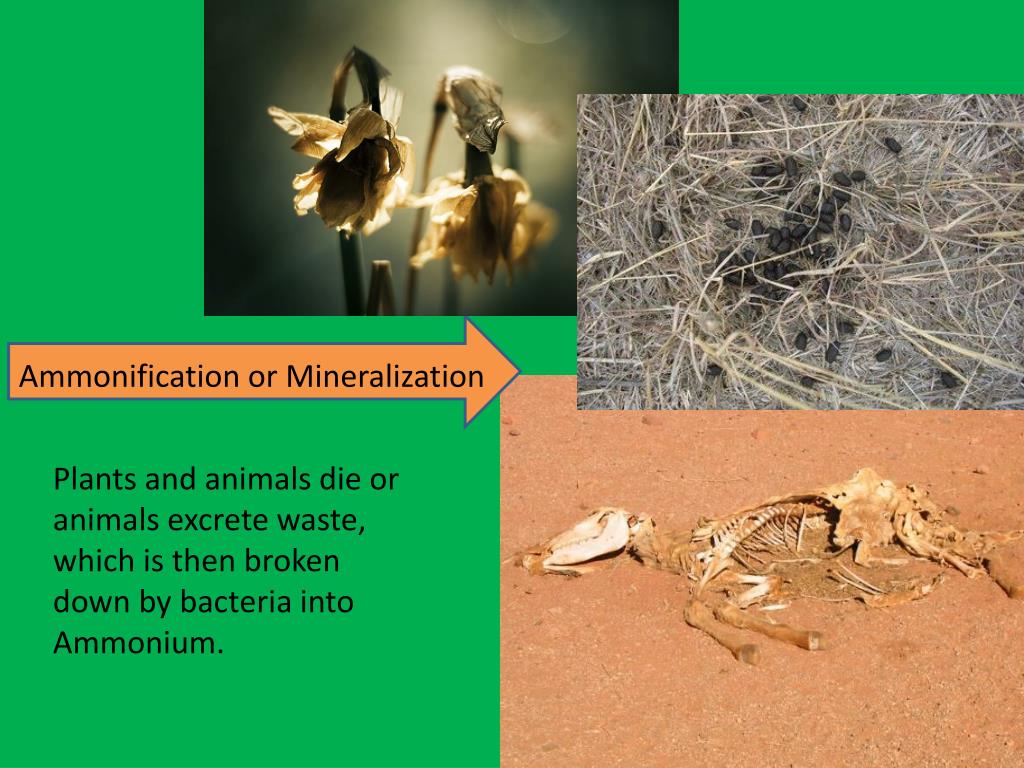 Ammonification or Mineralization

Plants and animals die or animals excrete waste, which is then broken down by bacteria into Ammonium.